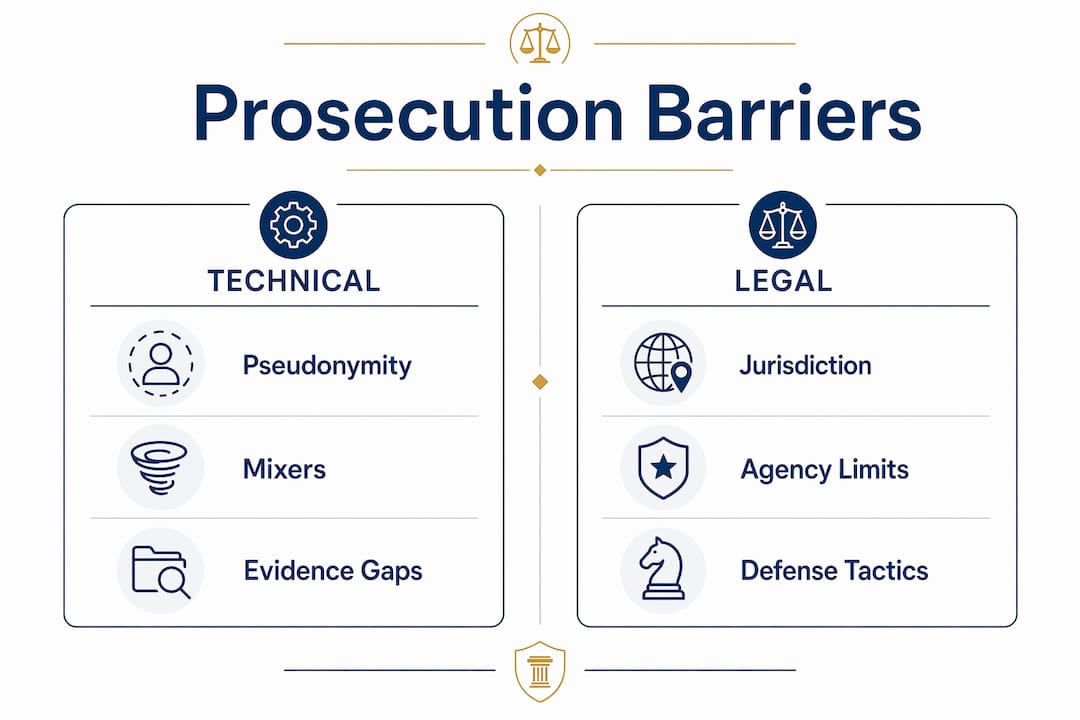 Prosecution Barriers

TECHNICAL

Pseudonymity

Mixers

Evidence Gaps

LEGAL

Jurisdiction

Agency Limits

Defense Tactics